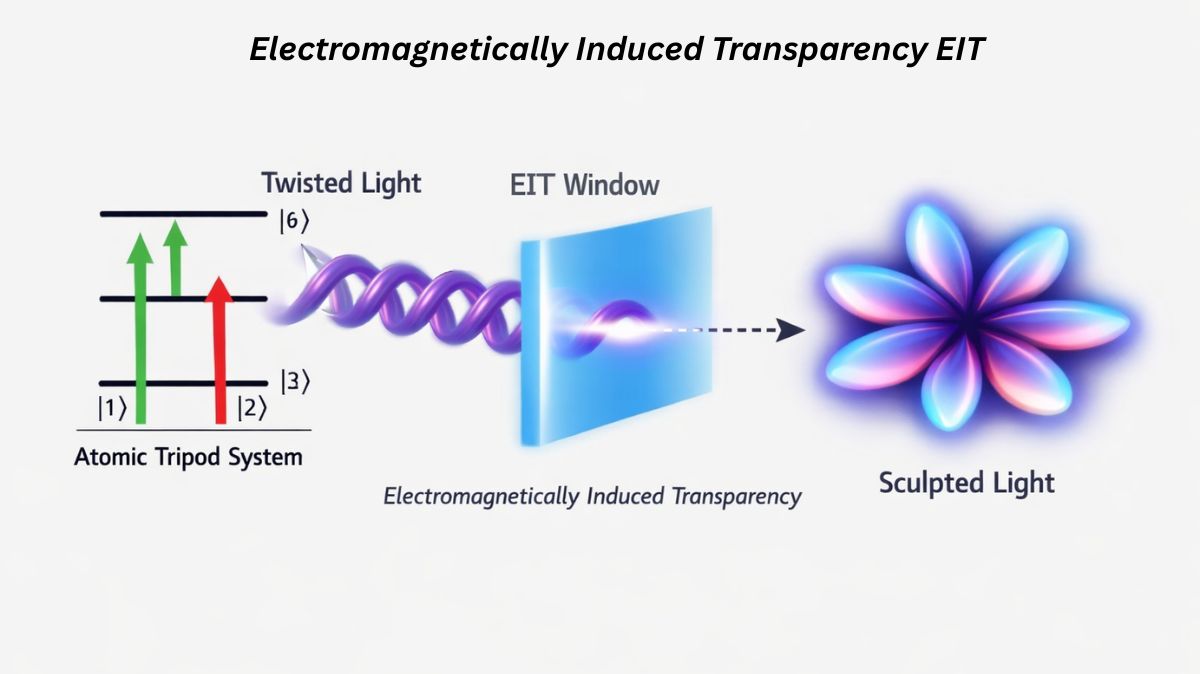 Electromagnetically Induced Transparency EIT

Twisted Light

EIT Window

$|6\rangle$

$|3\rangle$

$|1\rangle$

$|2\rangle$

Atomic Tripod System

Electromagnetically Induced Transparency

Sculpted Light